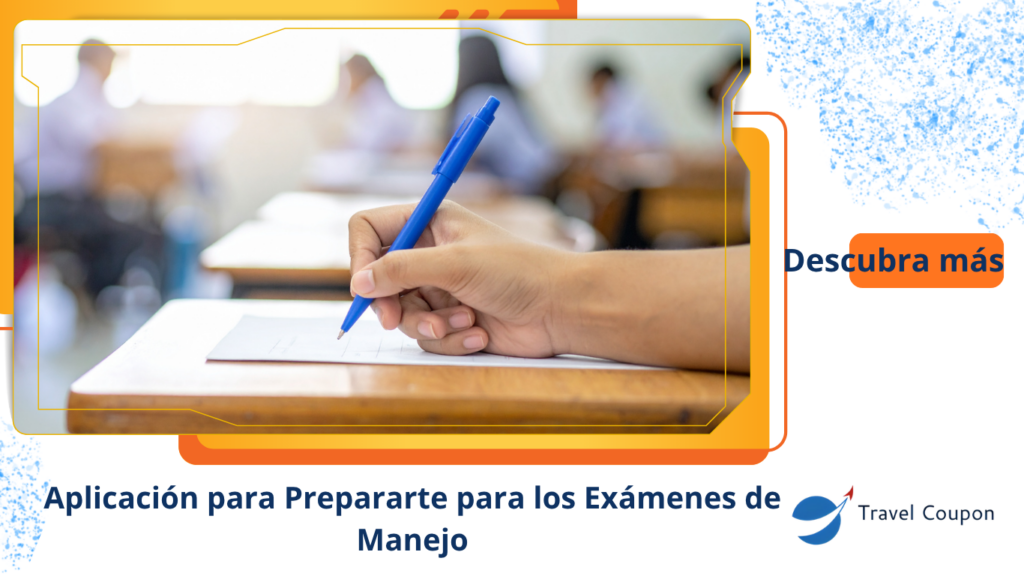 Descubra más

Aplicación para Prepararte para los Exámenes de Manejo

Travel Coupon